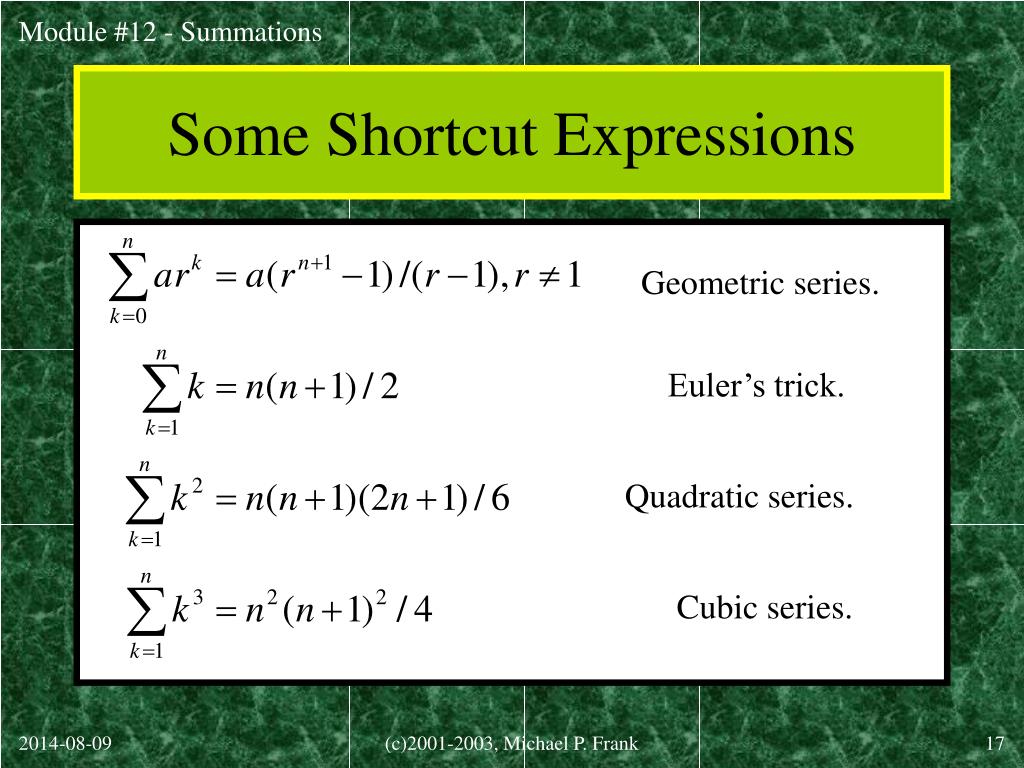 Module #12 - Summations

Some Shortcut Expressions

$\sum_{k=0}^{n} ar^k = a(r^{n+1}-1)/(r-1), r \neq 1$ Geometric series.

$\sum_{k=1}^{n} k = n(n+1)/2$ Euler's trick.

$\sum_{k=1}^{n} k^2 = n(n+1)(2n+1)/6$ Quadratic series.

$\sum_{k=1}^{n} k^3 = n^2(n+1)^2/4$ Cubic series.

2014-08-09 (c)2001-2003, Michael P. Frank 17